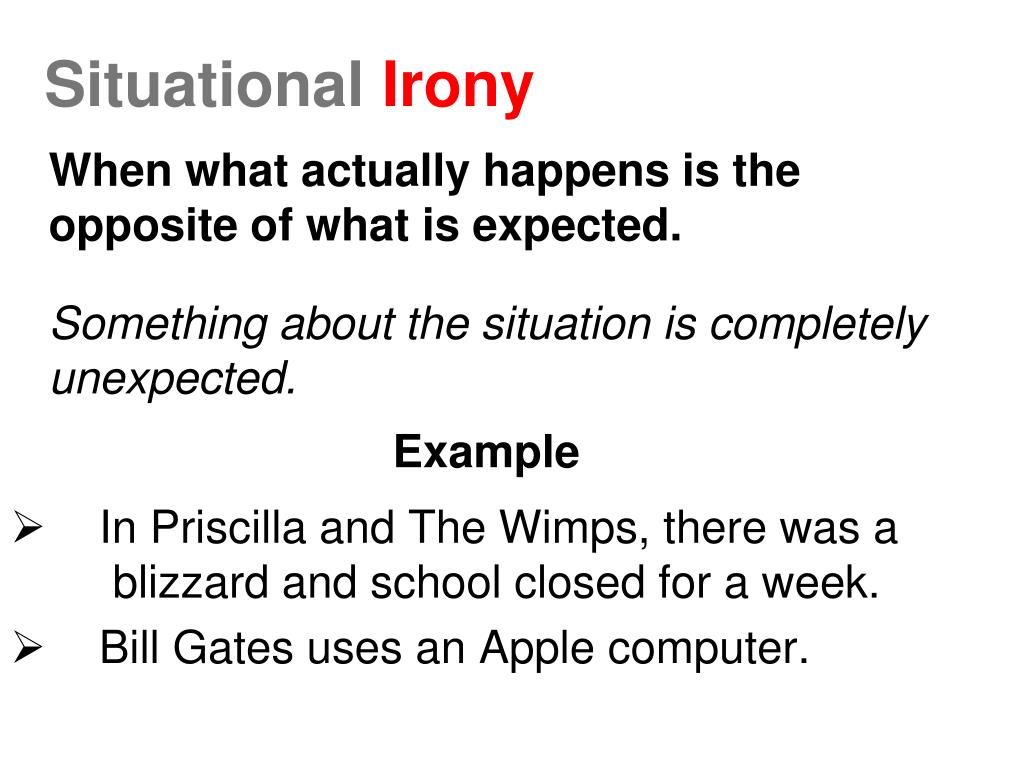 Situational Irony

When what actually happens is the opposite of what is expected.

Something about the situation is completely unexpected.

Example

➢ In Priscilla and The Wimps, there was a blizzard and school closed for a week.

➢ Bill Gates uses an Apple computer.